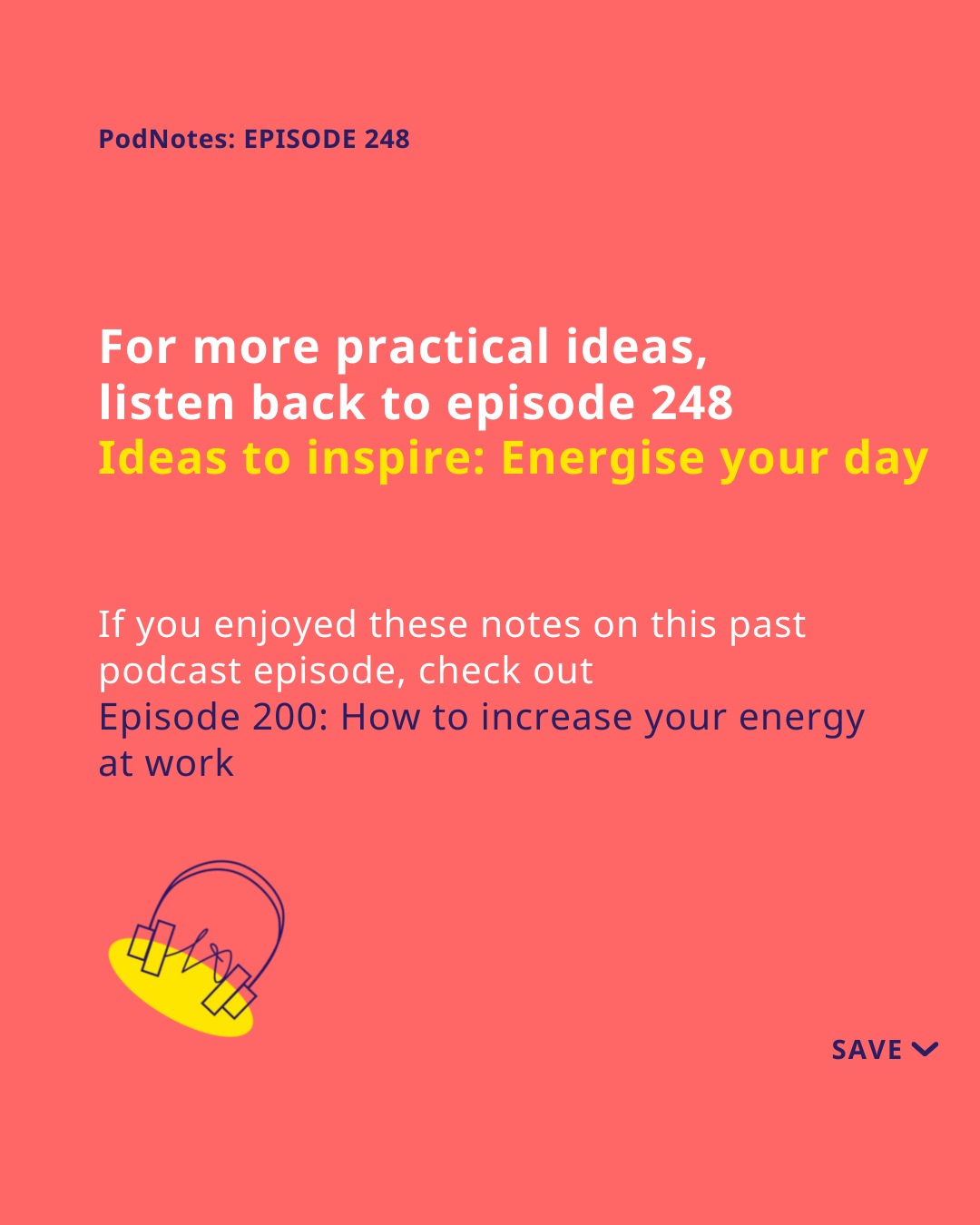 PodNotes: EPISODE 248

For more practical ideas, listen back to episode 248
Ideas to inspire: Energise your day

If you enjoyed these notes on this past podcast episode, check out
Episode 200: How to increase your energy at work

SAVE